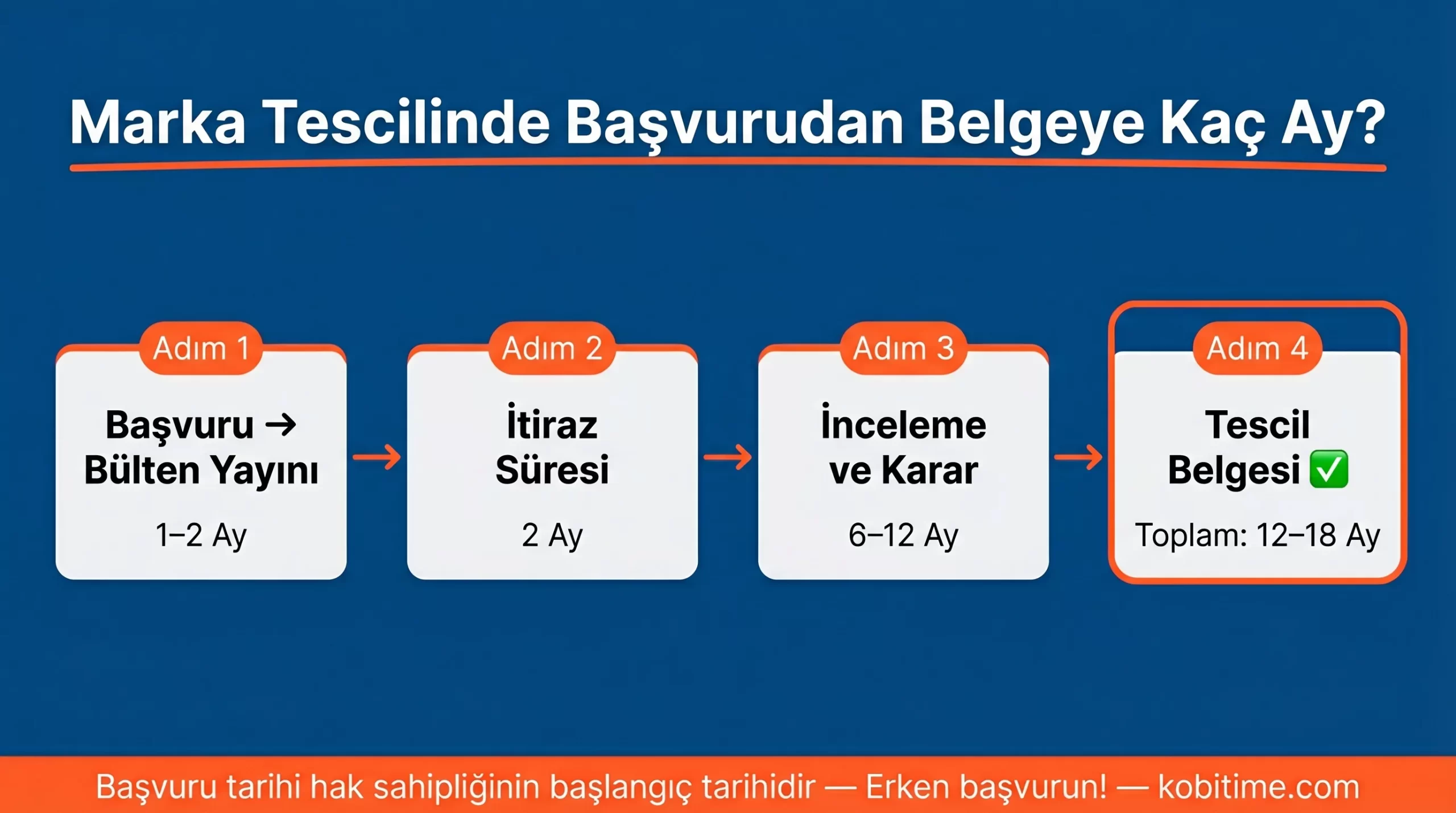 Marka Tescilinde Başvurudan Belgeye Kaç Ay?

Adım 1
Başvuru → Bülten Yayını
1–2 Ay

Adım 2
İtiraz Süresi
2 Ay

Adım 3
İnceleme ve Karar
6–12 Ay

Adım 4
Tescil Belgesi ✅
Toplam: 12–18 Ay

Başvuru tarihi hak sahipliğinin başlangıç tarihidir — Erken başvurun! — kobitime.com